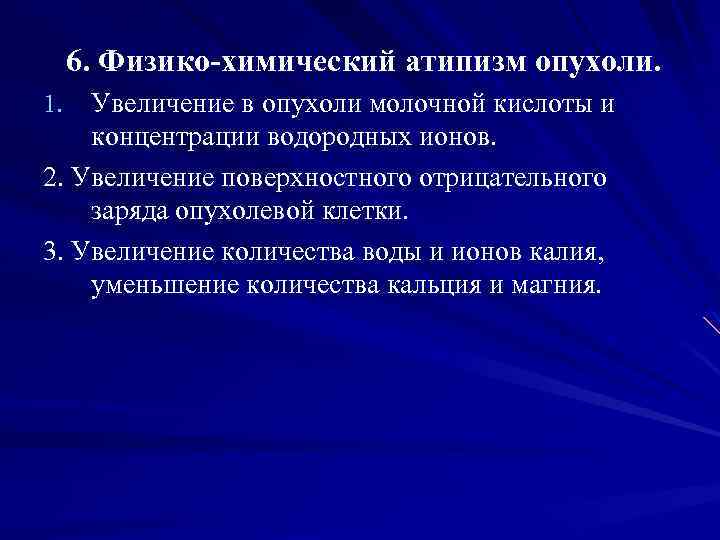 6. Физико-химический атипизм опухоли.

1. Увеличение в опухоли молочной кислоты и концентрации водородных ионов.

2. Увеличение поверхностного отрицательного заряда опухолевой клетки.

3. Увеличение количества воды и ионов калия, уменьшение количества кальция и магния.